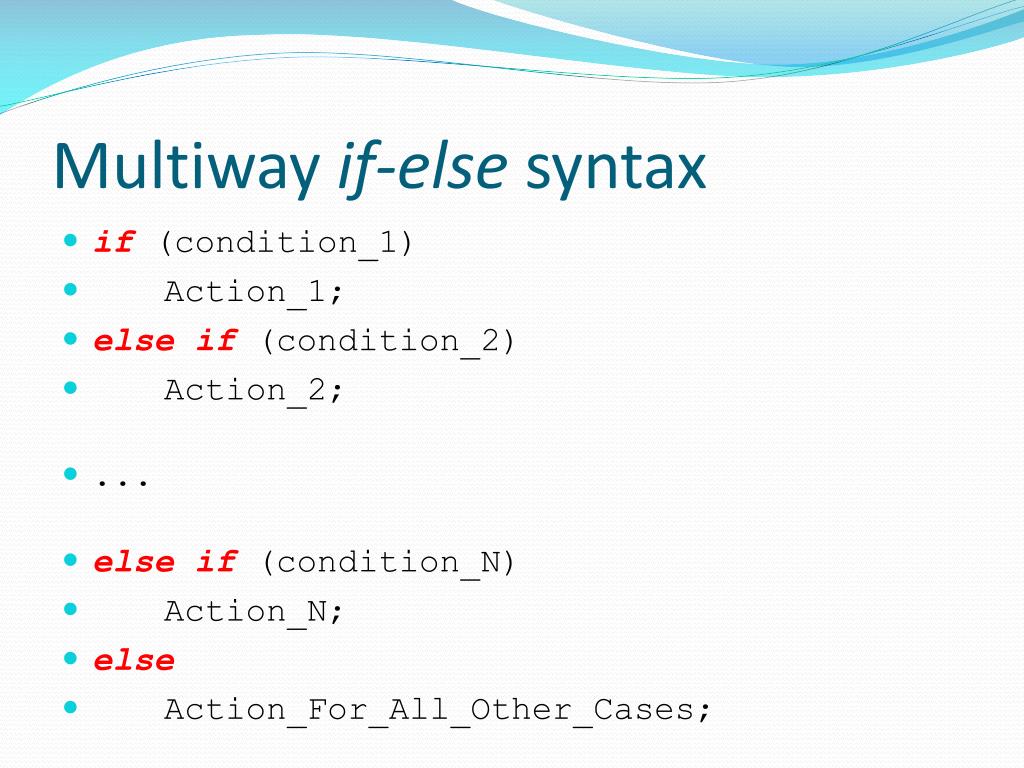 Multiway if-else syntax

- if (condition_1)
- Action_1;
- else if (condition_2)
- Action_2;

- ...

- else if (condition_N)
- Action_N;
- else
- Action_For_All_Other_Cases;